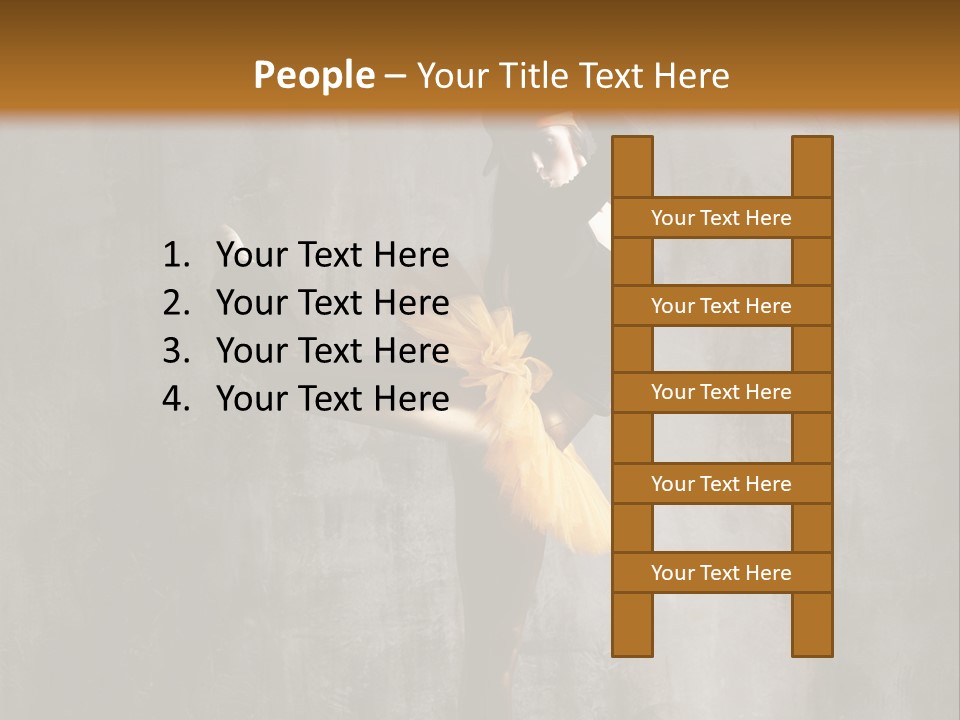 People – Your Title Text Here

1. Your Text Here
2. Your Text Here
3. Your Text Here
4. Your Text Here

Your Text Here

Your Text Here

Your Text Here

Your Text Here

Your Text Here